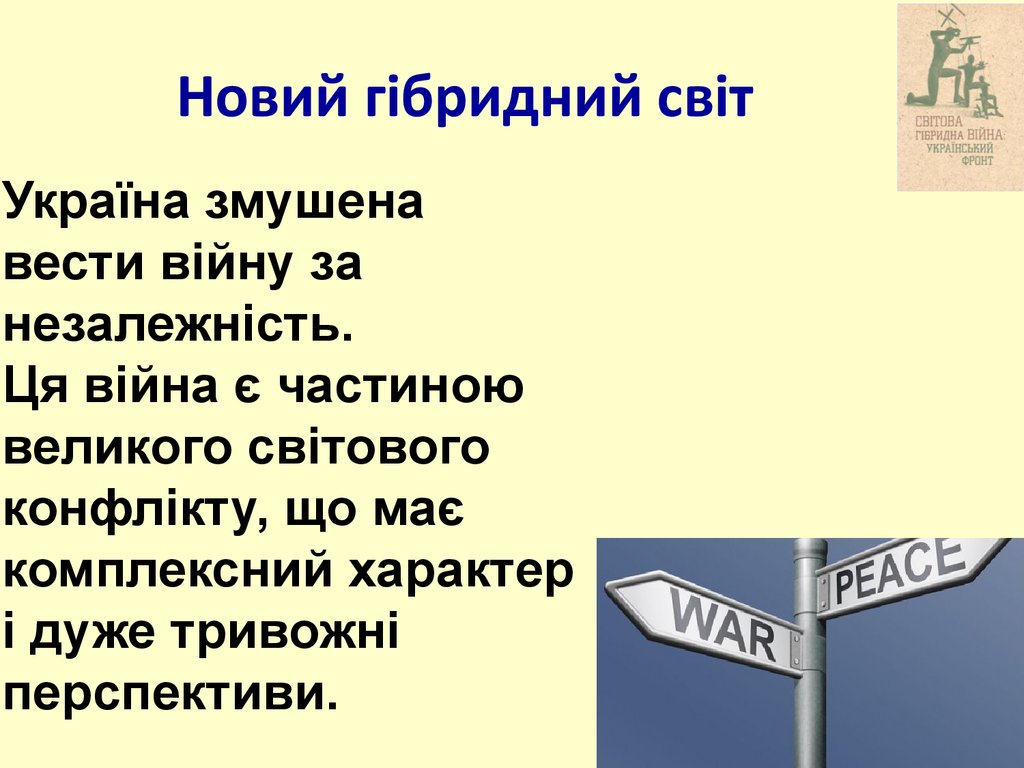 Новий гібридний світ

СВІТОВА ГІБРИДНА ВІЙНА: УКРАЇНСЬКИЙ ФРОНТ

Україна змушена вести війну за незалежність.
Ця війна є частиною великого світового конфлікту, що має комплексний характер і дуже тривожні перспективи.

WAR

PEACE